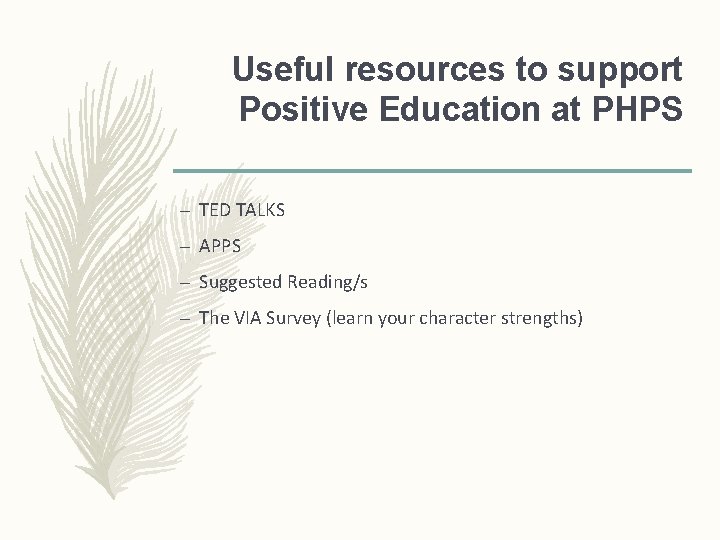 Useful resources to support Positive Education at PHPS

– TED TALKS
– APPS
– Suggested Reading/s
– The VIA Survey (learn your character strengths)